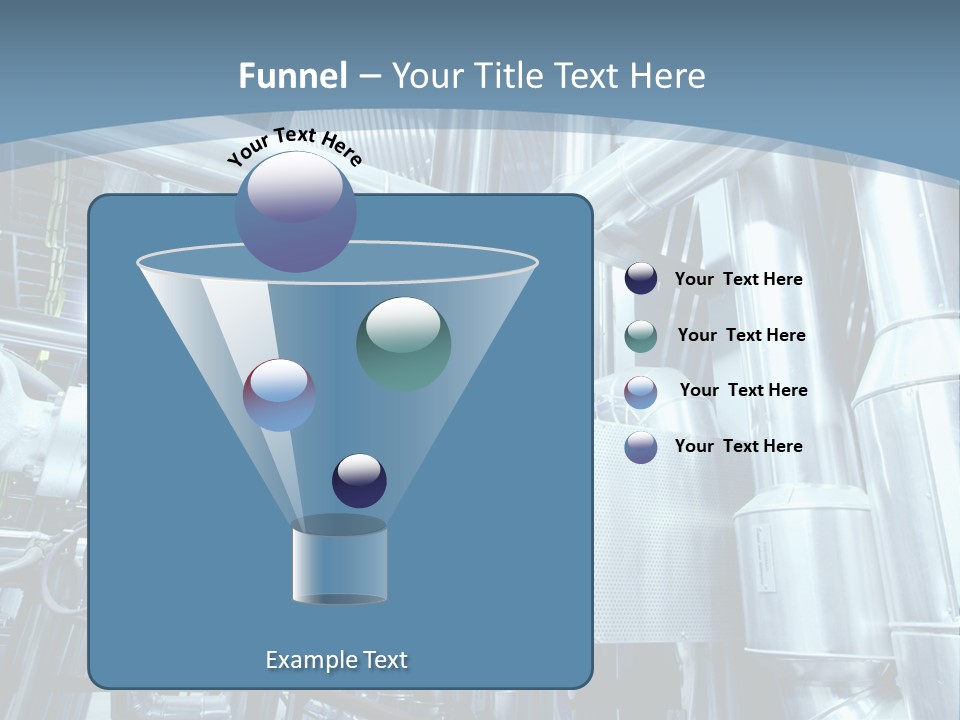 Funnel – Your Title Text Here

Your Text Here

Your Text Here

Your Text Here

Your Text Here

Your Text Here

Example Text